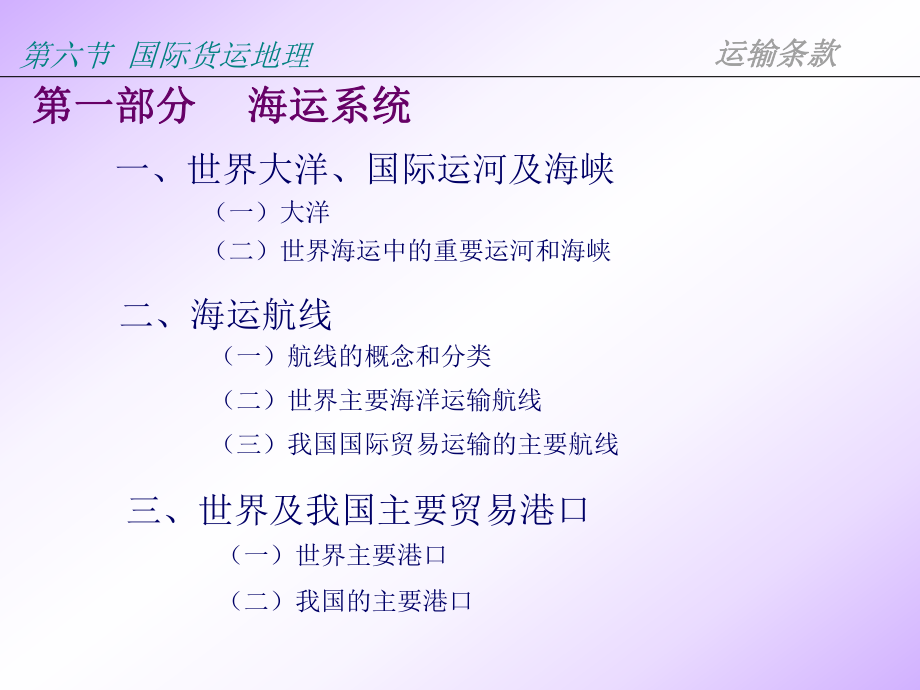 第六节 国际货运地理

运输条款

第一部分 海运系统

一、世界大洋、国际运河及海峡

（一）大洋

（二）世界海运中的重要运河和海峡

二、海运航线

（一）航线的概念和分类

（二）世界主要海洋运输航线

（三）我国国际贸易运输的主要航线

三、世界及我国主要贸易港口

（一）世界主要港口

（二）我国的主要港口